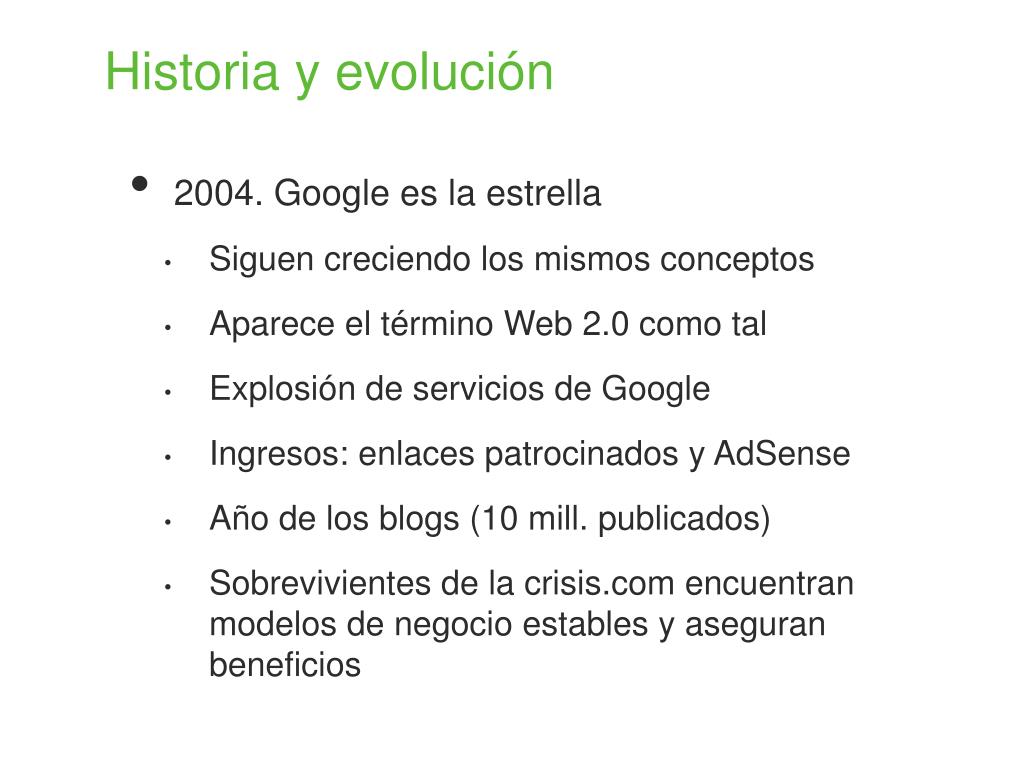 Historia y evolución

• 2004. Google es la estrella
 • Siguen creciendo los mismos conceptos
 • Aparece el término Web 2.0 como tal
 • Explosión de servicios de Google
 • Ingresos: enlaces patrocinados y AdSense
 • Año de los blogs (10 mill. publicados)
 • Sobrevivientes de la crisis.com encuentran modelos de negocio estables y aseguran beneficios